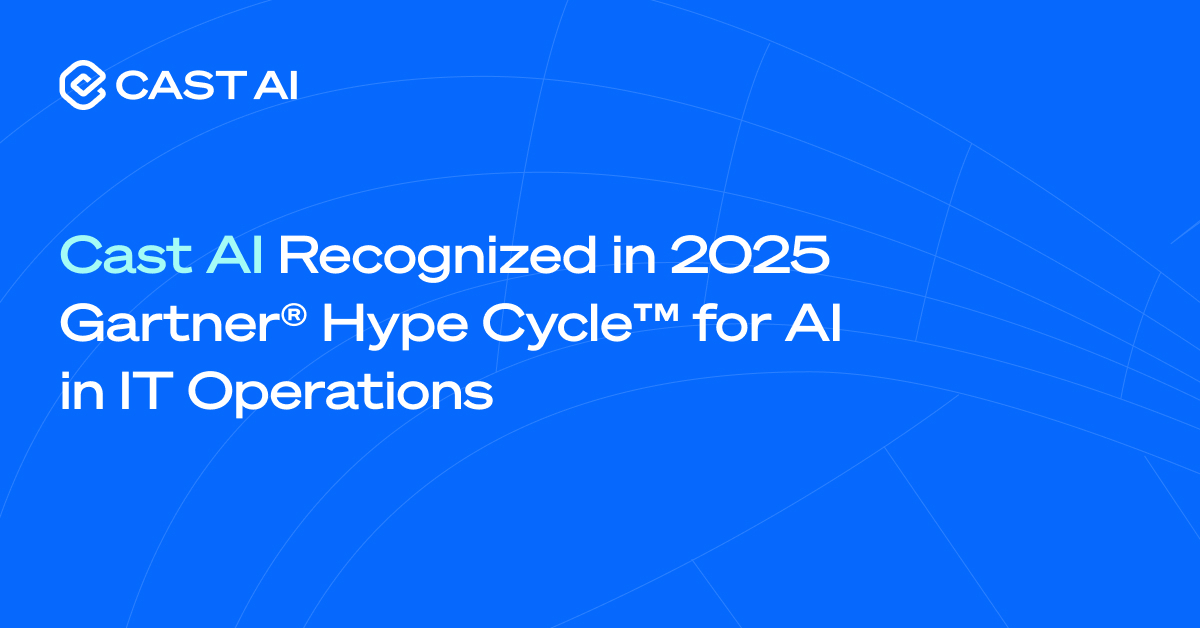 CAST AI

Cast AI Recognized in 2025 Gartner® Hype Cycle™ for AI in IT Operations